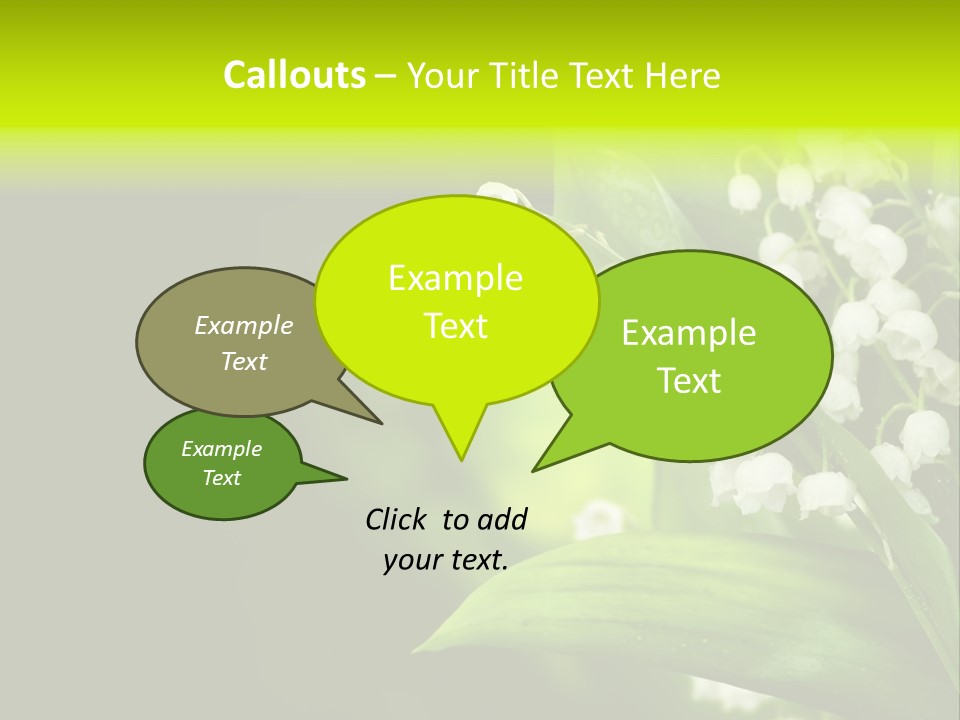 Callouts – Your Title Text Here

Example Text

Example Text

Example Text

Example Text

Click to add your text.